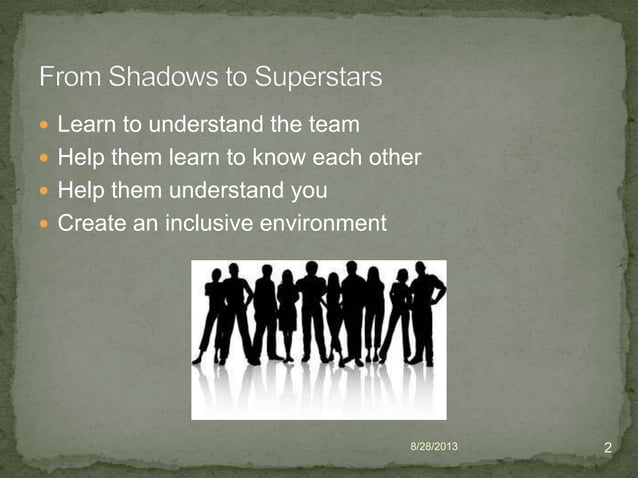 From Shadows to Superstars

- Learn to understand the team
- Help them learn to know each other
- Help them understand you
- Create an inclusive environment

8/28/2013

2